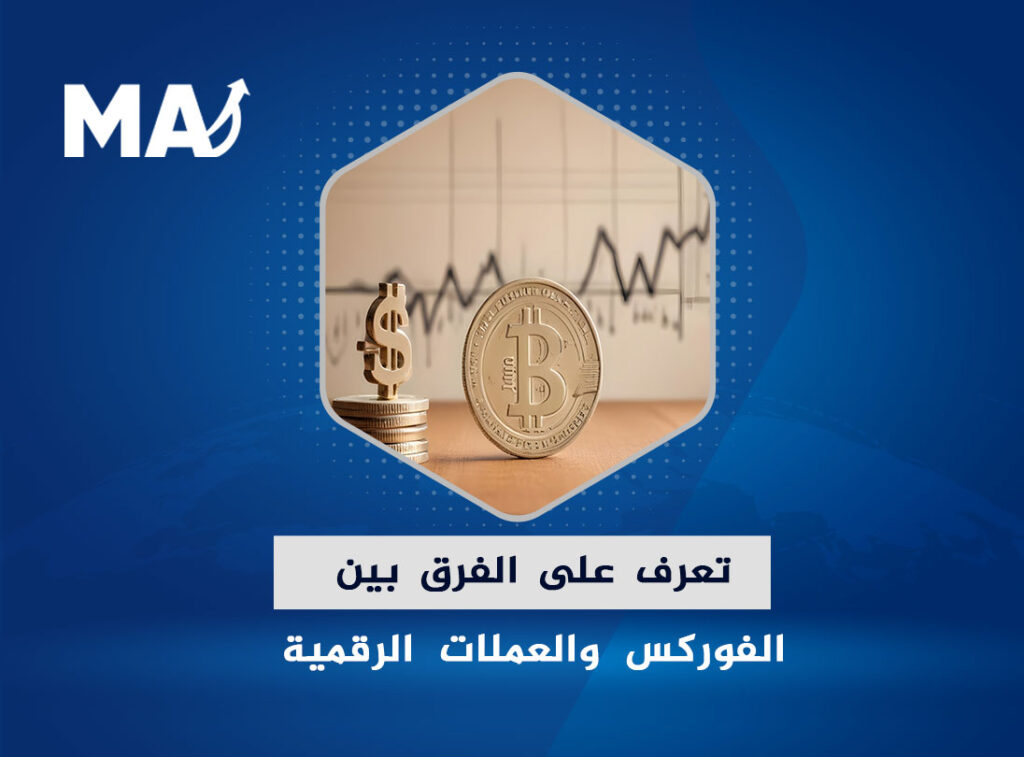 MA

تعرف على الفرق بين

الفوركس والعملات الرقمية